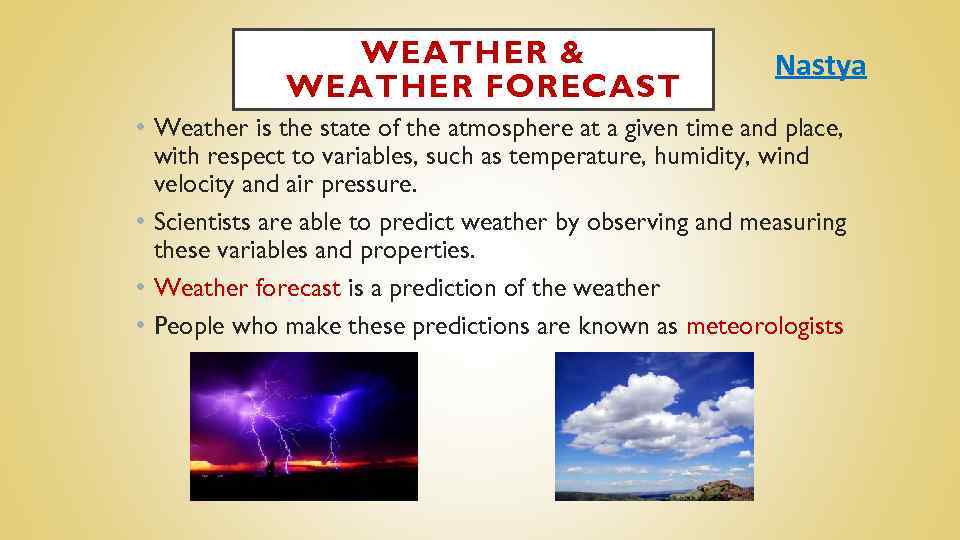 WEATHER &
WEATHER FORECAST

Nastya

• Weather is the state of the atmosphere at a given time and place, with respect to variables, such as temperature, humidity, wind velocity and air pressure.
• Scientists are able to predict weather by observing and measuring these variables and properties.
• Weather forecast is a prediction of the weather
• People who make these predictions are known as meteorologists